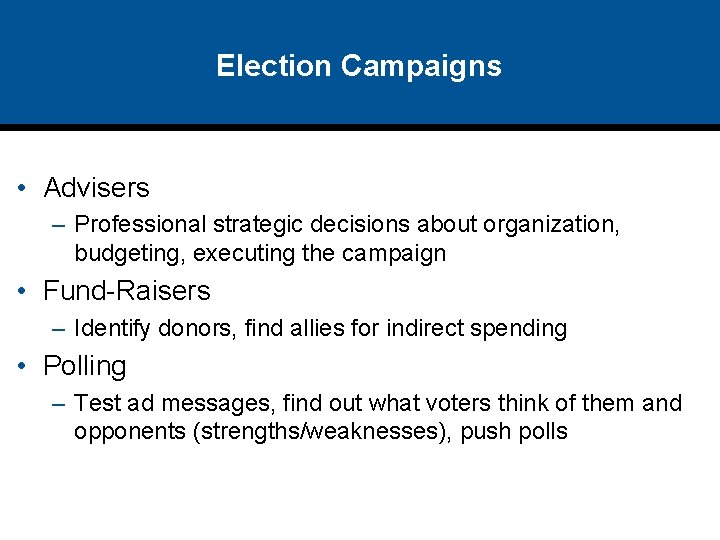 Election Campaigns

• Advisers
– Professional strategic decisions about organization, budgeting, executing the campaign
• Fund-Raisers
– Identify donors, find allies for indirect spending
• Polling
– Test ad messages, find out what voters think of them and opponents (strengths/weaknesses), push polls